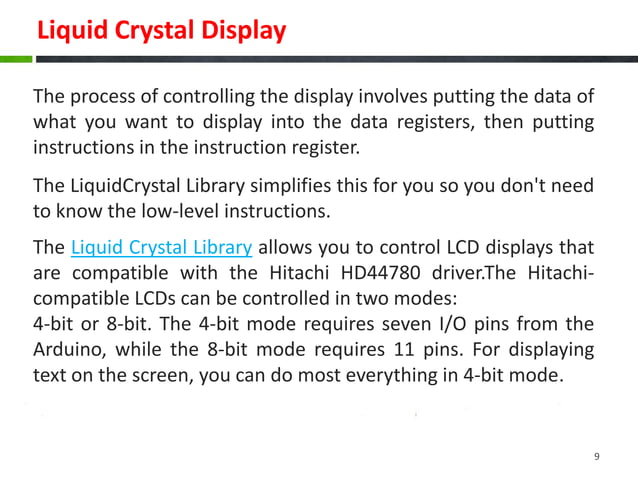 Liquid Crystal Display

The process of controlling the display involves putting the data of what you want to display into the data registers, then putting instructions in the instruction register.

The LiquidCrystal Library simplifies this for you so you don't need to know the low-level instructions.

The Liquid Crystal Library allows you to control LCD displays that are compatible with the Hitachi HD44780 driver.The Hitachi-compatible LCDs can be controlled in two modes:
4-bit or 8-bit. The 4-bit mode requires seven I/O pins from the Arduino, while the 8-bit mode requires 11 pins. For displaying text on the screen, you can do most everything in 4-bit mode.

9